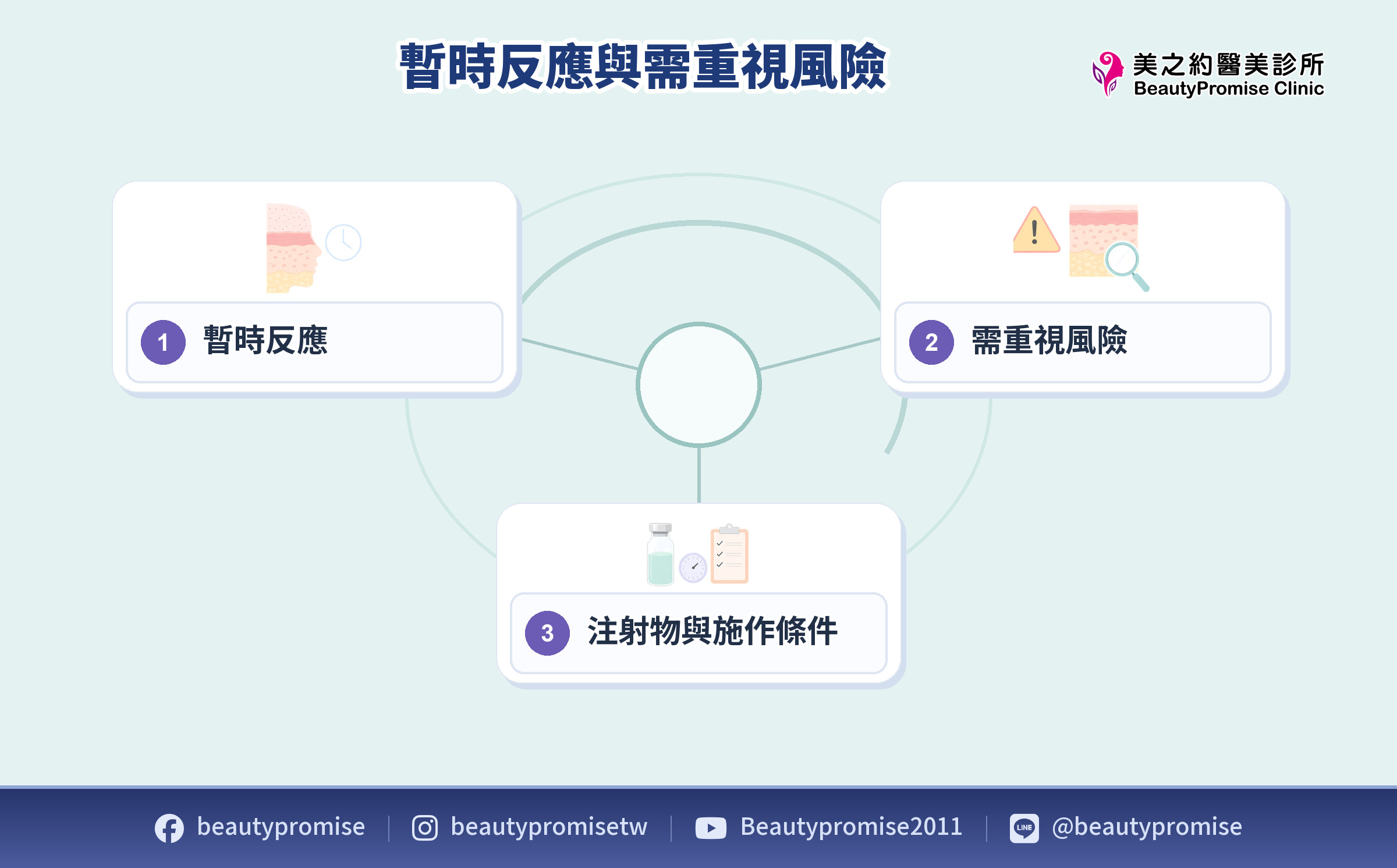 暫時反應與需重視風險

美之約醫美診所
BeautyPromise Clinic

1 暫時反應

2 需重視風險

3 注射物與施作條件

beautypromise | beautypromisetw | Beautypromise2011 | LINE @beautypromise